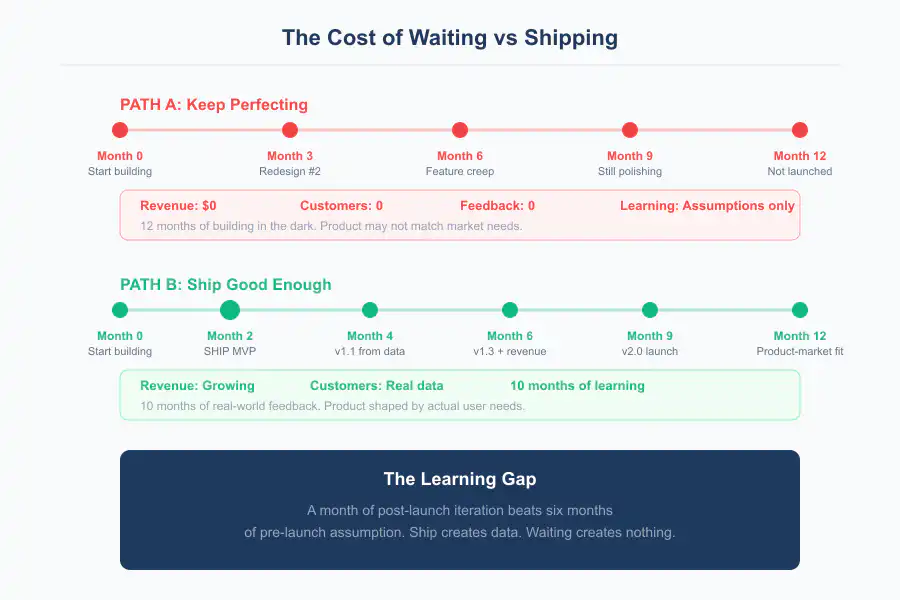 The Cost of Waiting vs Shipping

PATH A: Keep Perfecting

Month 0
Start building

Month 3
Redesign #2

Month 6
Feature creep

Month 9
Still polishing

Month 12
Not launched

Revenue: $0 Customers: 0 Feedback: 0 Learning: Assumptions only

12 months of building in the dark. Product may not match market needs.

PATH B: Ship Good Enough

Month 0
Start building

Month 2
SHIP MVP

Month 4
v1.1 from data

Month 6
v1.3 + revenue

Month 9
v2.0 launch

Month 12
Product-market fit

Revenue: Growing Customers: Real data 10 months of learning

10 months of real-world feedback. Product shaped by actual user needs.

The Learning Gap

A month of post-launch iteration beats six months of pre-launch assumption. Ship creates data. Waiting creates nothing.